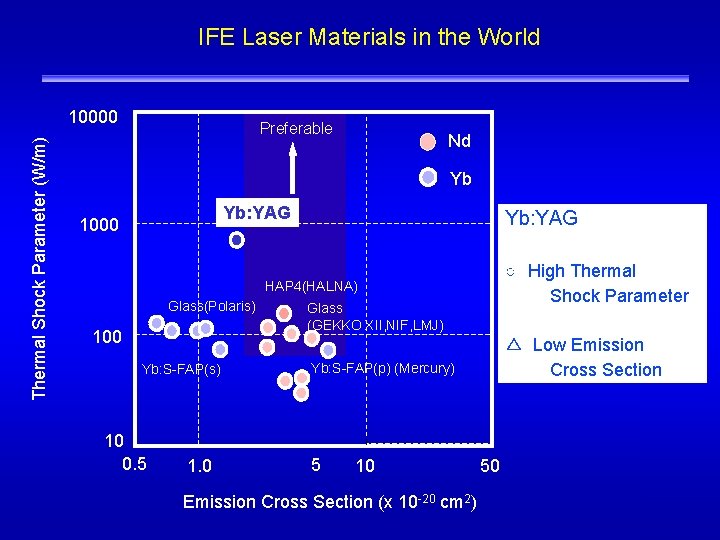 IFE Laser Materials in the World

Thermal Shock Parameter (W/m)

10000

1000

100

10

Preferable

Nd

Yb

Yb:YAG

HAP4(HALNA)

Glass(Polaris)

Glass (GEKKO XII,NIF,LMJ)

Yb:S-FAP(s)

Yb:S-FAP(p) (Mercury)

0.5 1.0 5 10 50

Emission Cross Section (x $10^{-20}$ $cm^2$)

Yb:YAG

○ High Thermal Shock Parameter

△ Low Emission Cross Section